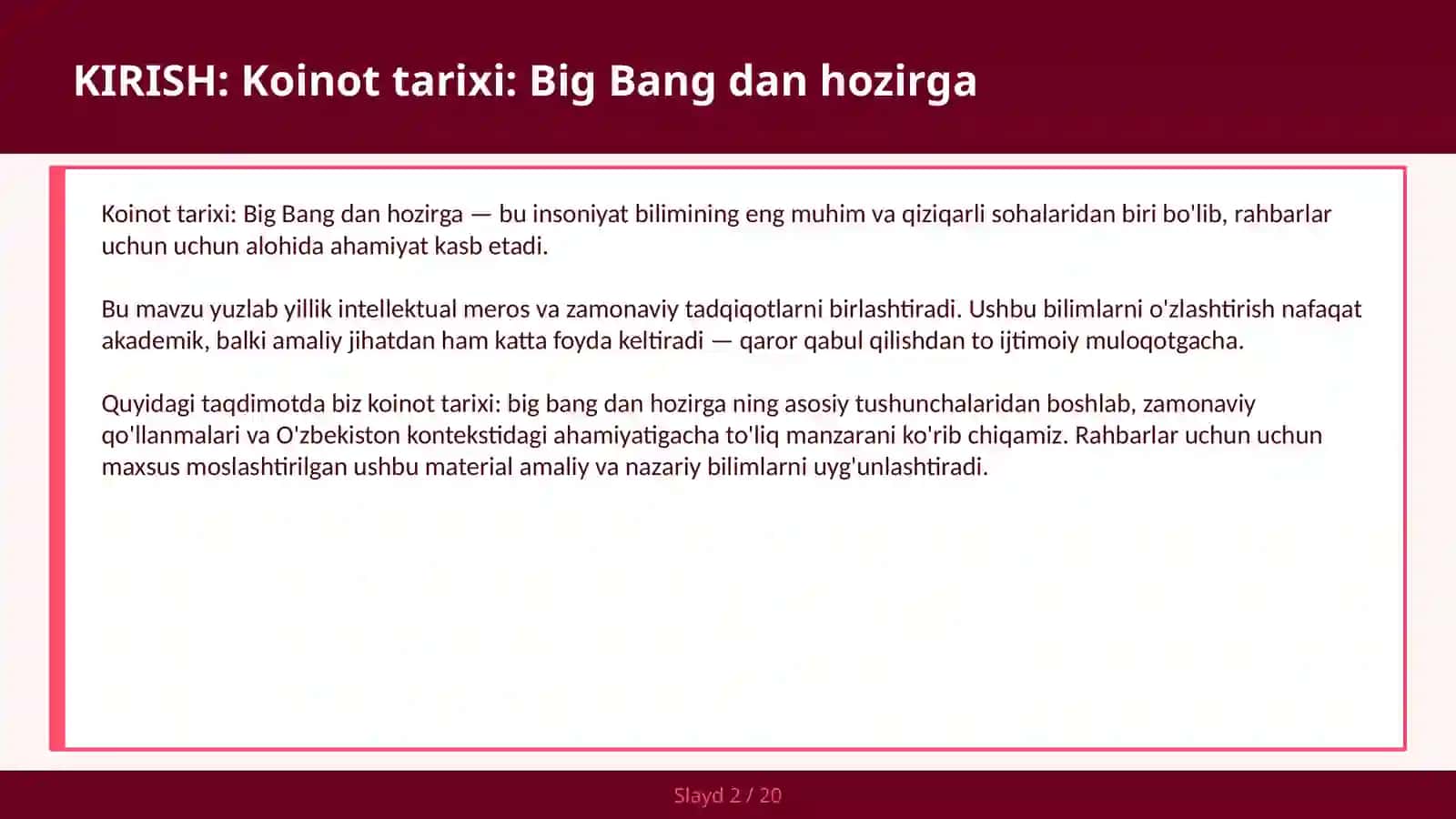 KIRISH: Koinot tarixi: Big Bang dan hozirga

Koinot tarixi: Big Bang dan hozirga — bu insoniyat bilimining eng muhim va qiziqarli sohalaridan biri bo'lib, rahbarlar uchun uchun alohida ahamiyat kasb etadi.

Bu mavzu yuzlab yillik intellektual meros va zamonaviy tadqiqotlarni birlashtiradi. Ushbu bilimlarni o'zlashtirish nafaqat akademik, balki amaliy jihatdan ham katta foyda keltiradi — qaror qabul qilishdan to ijtimoiy muloqotgacha.

Quyidagi taqdimotda biz koinot tarixi: big bang dan hozirga ning asosiy tushunchalaridan boshlab, zamonaviy qo'llanmalari va O'zbekiston kontekstidagi ahamiyatigacha to'liq manzarani ko'rib chiqamiz. Rahbarlar uchun uchun maxsus moslashtirilgan ushbu material amaliy va nazariy bilimlarni uyg'unlashtiradi.

Slayd 2 / 20